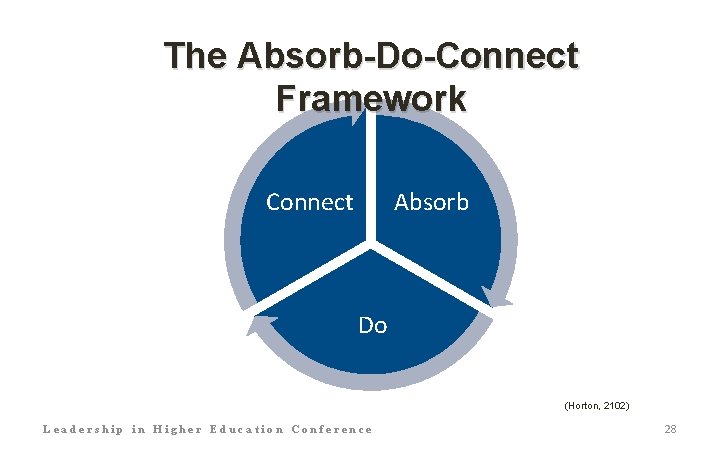 The Absorb-Do-Connect Framework

Connect

Absorb

Do

(Horton, 2102)

Leadership in Higher Education Conference

28